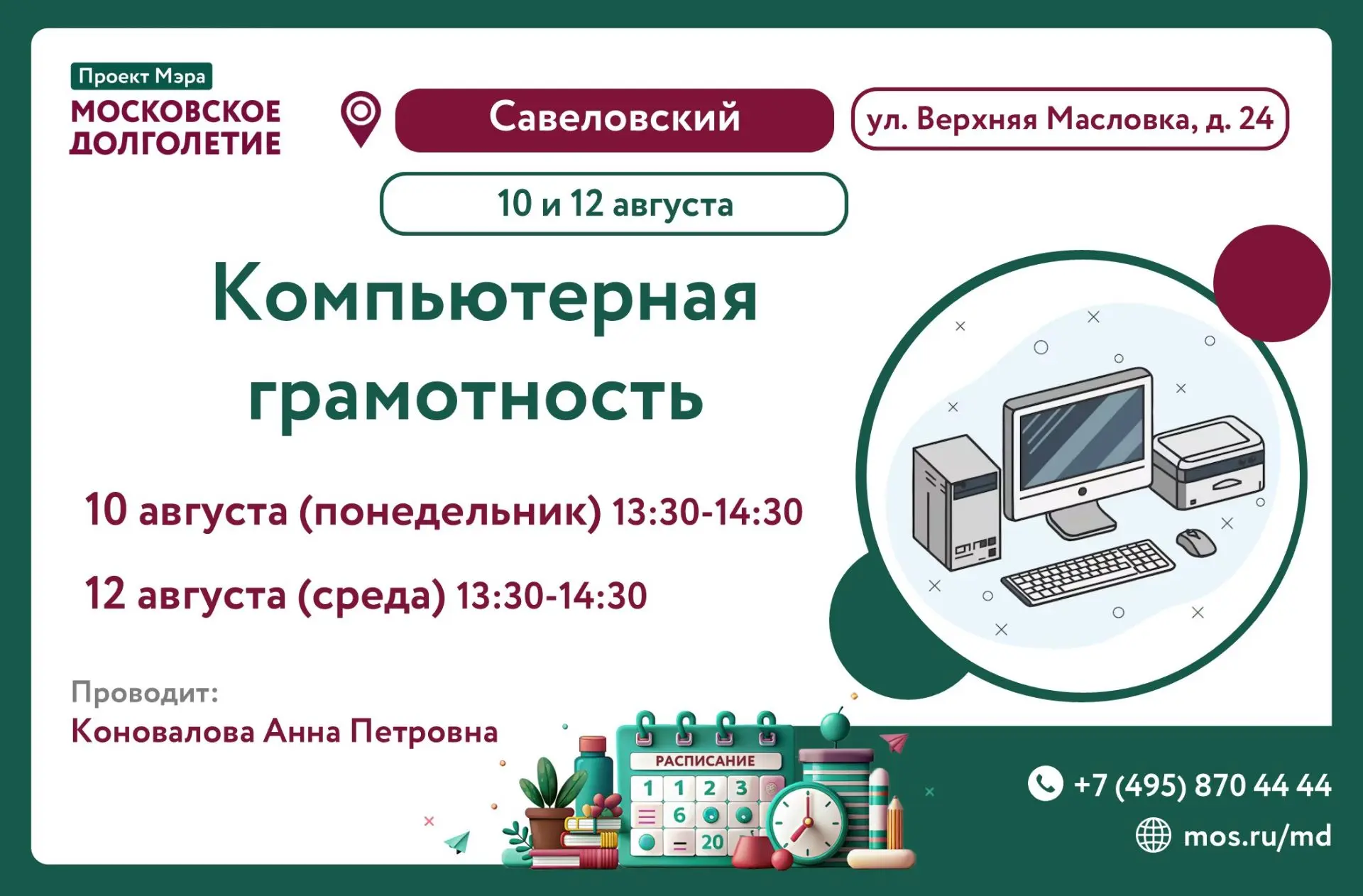 Проект Мэра
МОСКОВСКОЕ ДОЛГОЛЕТИЕ

Савеловский

ул. Верхняя Масловка, д. 24

10 и 12 августа

Компьютерная грамотность

10 августа (понедельник) 13:30-14:30

12 августа (среда) 13:30-14:30

Проводит:
Коновалова Анна Петровна

РАСПИСАНИЕ
1 1 2 3
6
20

+7 (495) 870 44 44

mos.ru/md